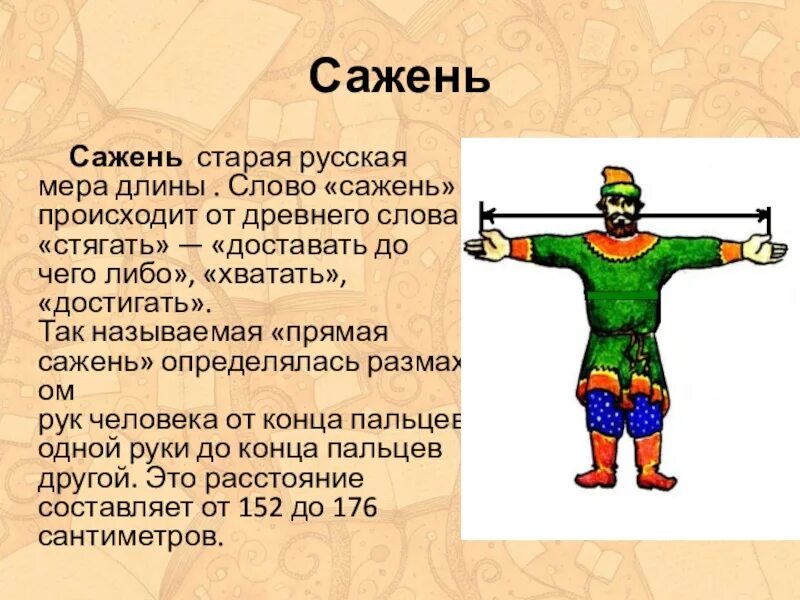 Сажень

Сажень старая русская мера длины . Слово «сажень» происходит от древнего слова «стягать» — «доставать до чего либо», «хватать», «достигать».
Так называемая «прямая сажень» определялась размахом рук человека от конца пальцев одной руки до конца пальцев другой. Это расстояние составляет от 152 до 176 сантиметров.